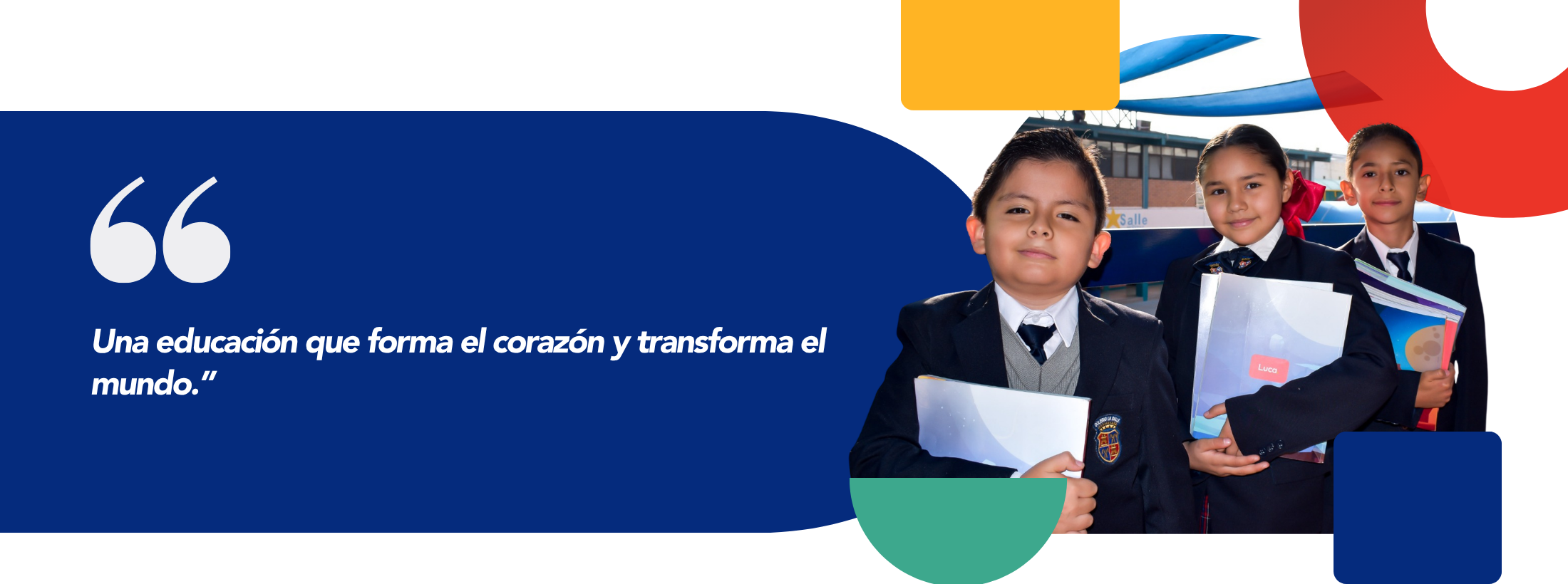 “

Una educación que forma el corazón y transforma el mundo.”

Salle

Luca